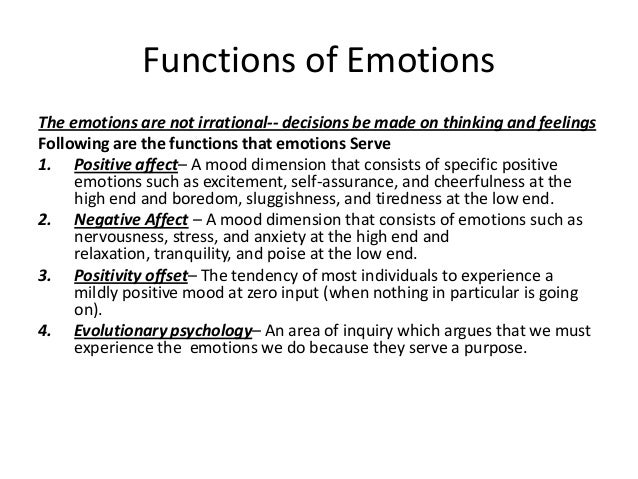 Functions of Emotions

The emotions are not irrational-- decisions be made on thinking and feelings

Following are the functions that emotions Serve

1. Positive affect– A mood dimension that consists of specific positive emotions such as excitement, self-assurance, and cheerfulness at the high end and boredom, sluggishness, and tiredness at the low end.

2. Negative Affect – A mood dimension that consists of emotions such as nervousness, stress, and anxiety at the high end and relaxation, tranquility, and poise at the low end.

3. Positivity offset– The tendency of most individuals to experience a mildly positive mood at zero input (when nothing in particular is going on).

4. Evolutionary psychology– An area of inquiry which argues that we must experience the emotions we do because they serve a purpose.